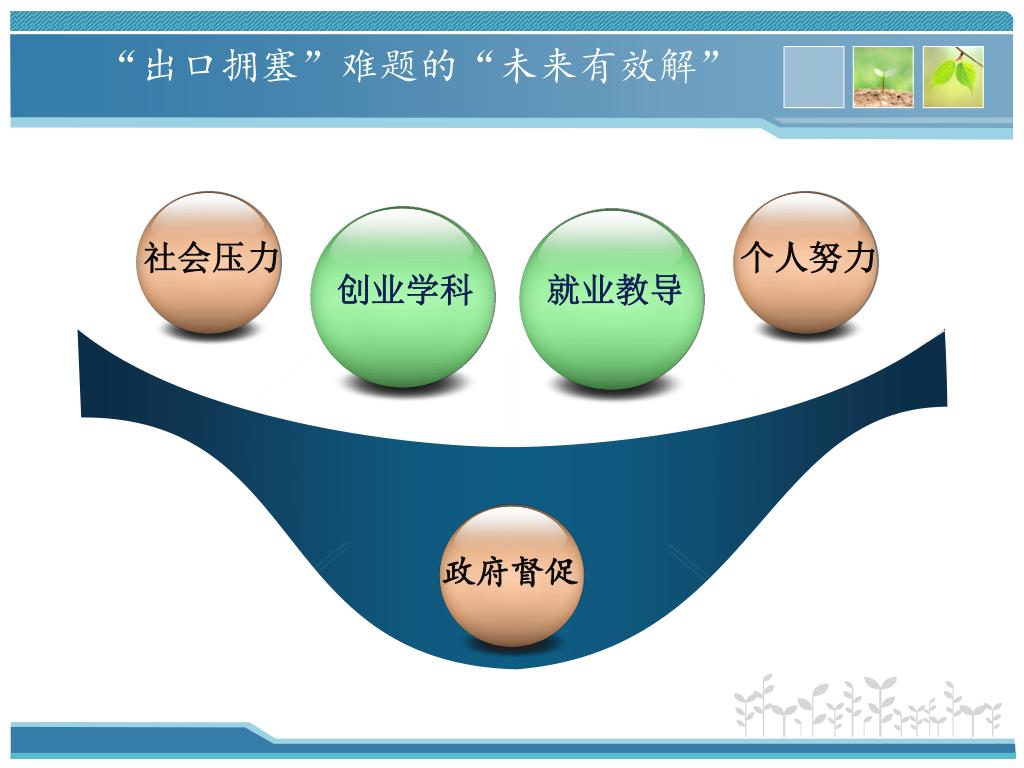 “出口拥塞”难题的“未来有效解”

社会压力

创业学科

就业教导

个人努力

政府督促